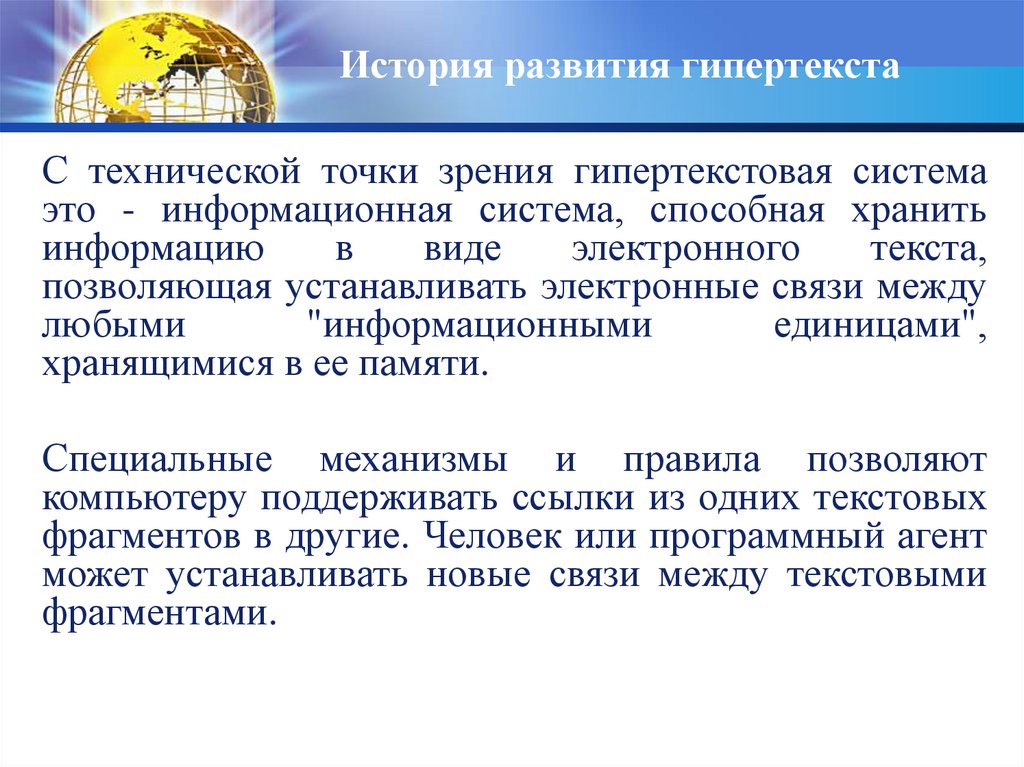 История развития гипертекста

С технической точки зрения гипертекстовая система это - информационная система, способная хранить информацию в виде электронного текста, позволяющая устанавливать электронные связи между любыми "информационными единицами", хранящимися в ее памяти.

Специальные механизмы и правила позволяют компьютеру поддерживать ссылки из одних текстовых фрагментов в другие. Человек или программный агент может устанавливать новые связи между текстовыми фрагментами.